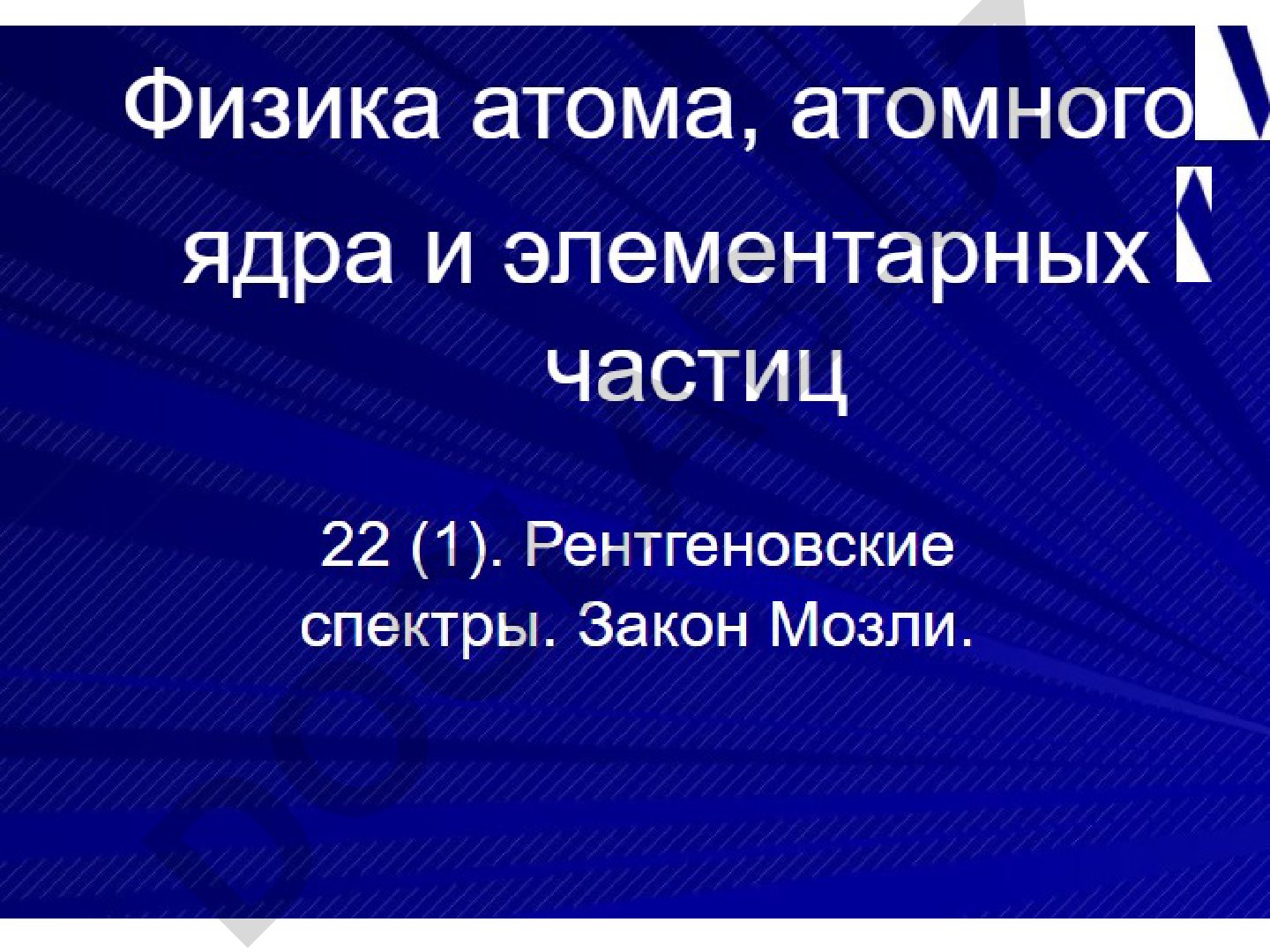 Физика атома, атомного ядра и элементарных частиц

22 (1). Рентгеновские спектры. Закон Мозли.